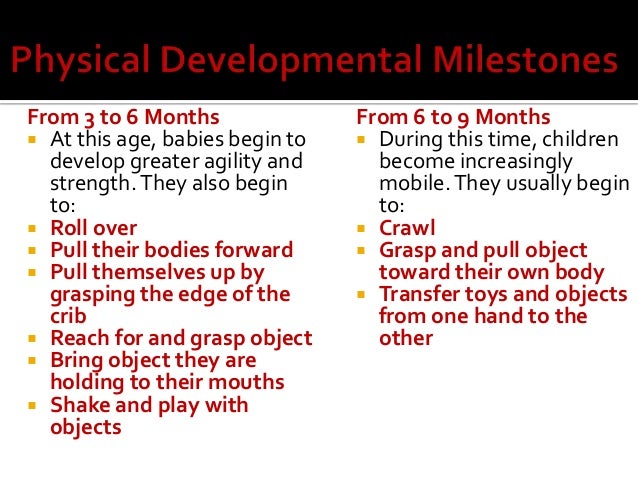 Physical Developmental Milestones

From 3 to 6 Months
- At this age, babies begin to develop greater agility and strength. They also begin to:
- Roll over
- Pull their bodies forward
- Pull themselves up by grasping the edge of the crib
- Reach for and grasp object
- Bring object they are holding to their mouths
- Shake and play with objects

From 6 to 9 Months
- During this time, children become increasingly mobile. They usually begin to:
- Crawl
- Grasp and pull object toward their own body
- Transfer toys and objects from one hand to the other